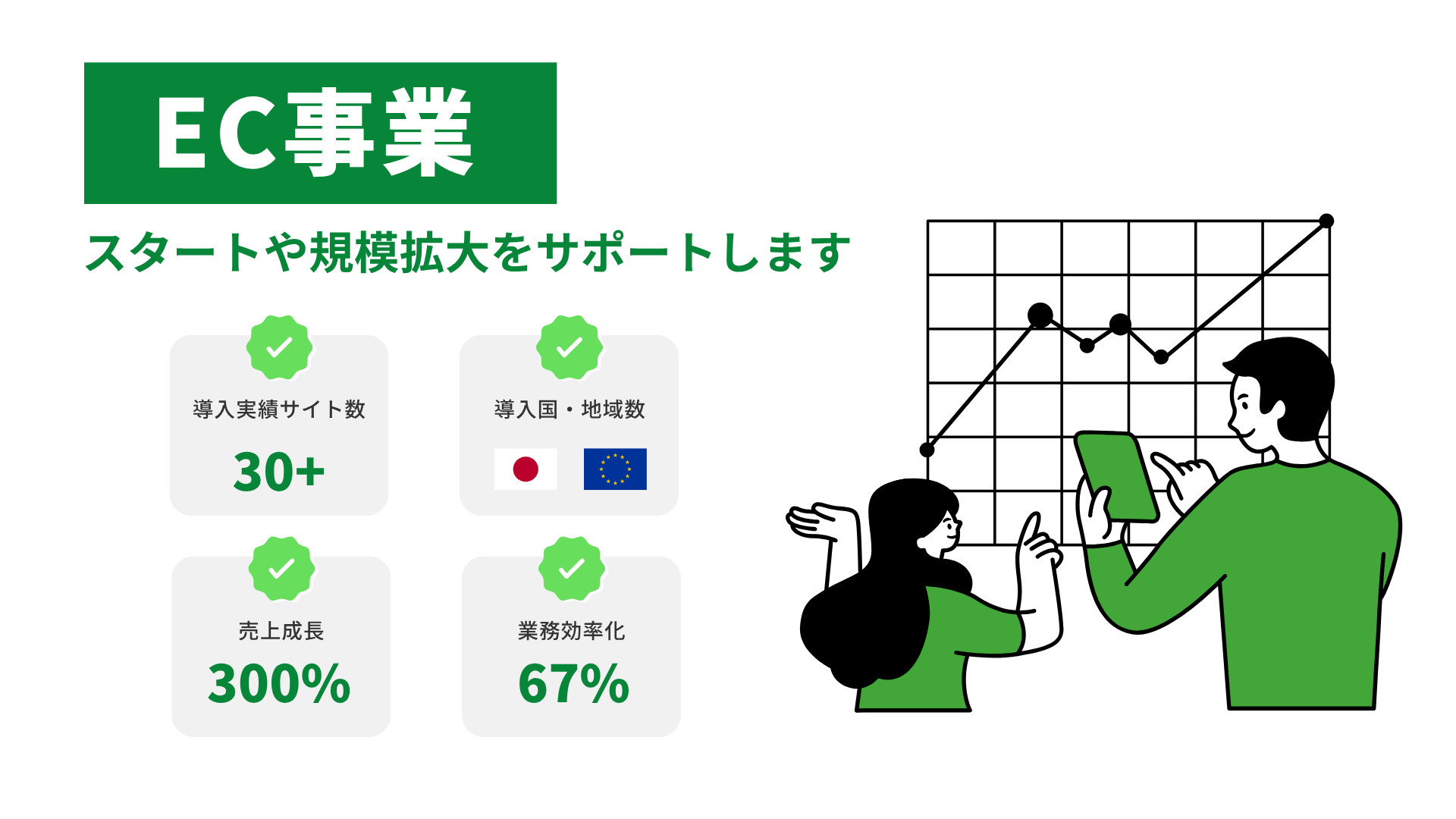 EC事業

スタートや規模拡大をサポートします

導入実績サイト数
30+

導入国・地域数

売上成長
300%

業務効率化
67%